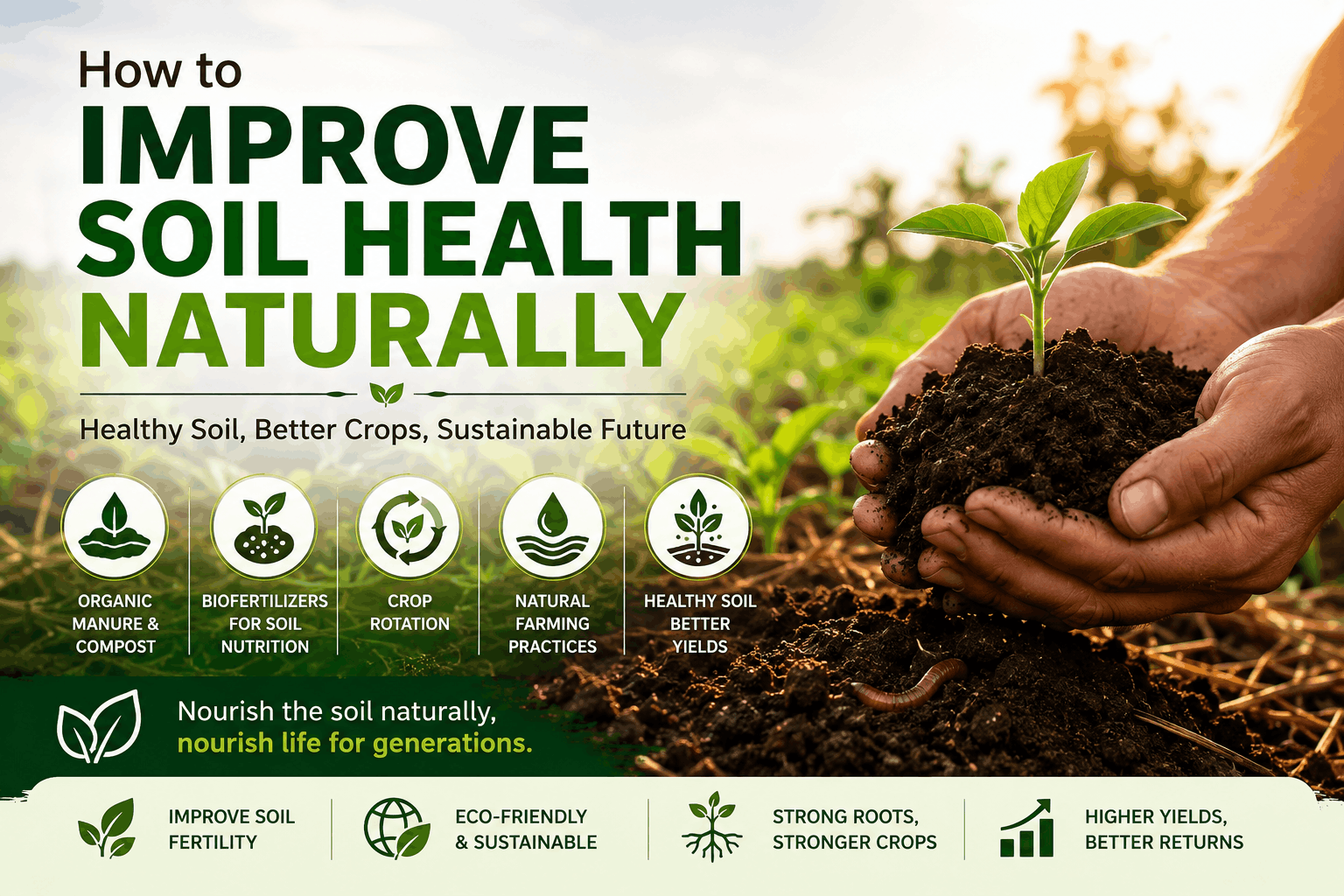 How to
IMPROVE
SOIL HEALTH
NATURALLY

Healthy Soil, Better Crops, Sustainable Future

ORGANIC MANURE & COMPOST

BIOFERTILIZERS FOR SOIL NUTRITION

CROP ROTATION

NATURAL FARMING PRACTICES

HEALTHY SOIL BETTER YIELDS

Nourish the soil naturally, nourish life for generations.

IMPROVE SOIL FERTILITY

ECO-FRIENDLY & SUSTAINABLE

STRONG ROOTS, STRONGER CROPS

HIGHER YIELDS, BETTER RETURNS